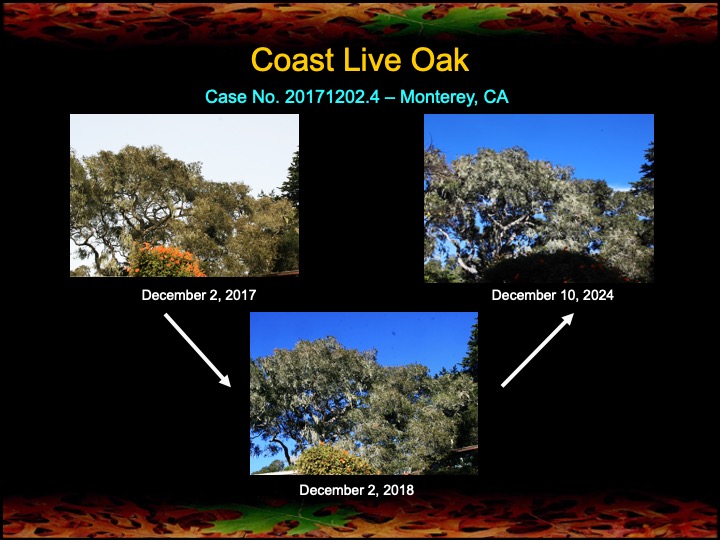 Coast Live Oak

Case No. 20171202.4 – Monterey, CA

December 2, 2017

December 10, 2024

December 2, 2018